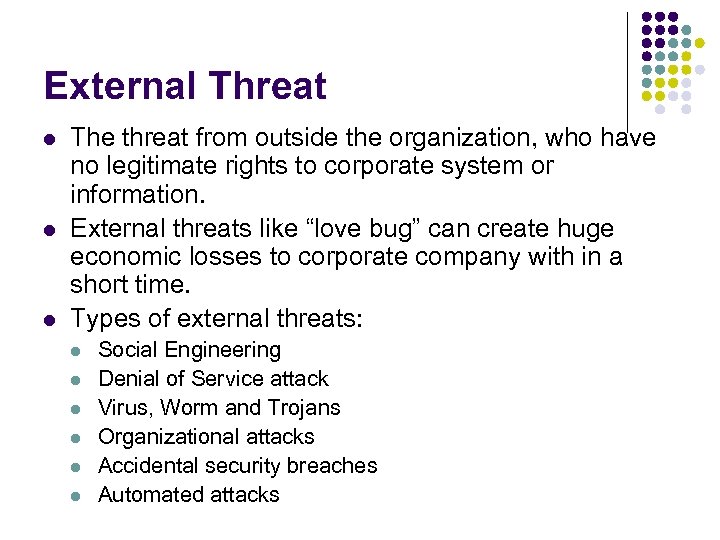 External Threat

- The threat from outside the organization, who have no legitimate rights to corporate system or information.
- External threats like “love bug” can create huge economic losses to corporate company with in a short time.
- Types of external threats:
  - Social Engineering
  - Denial of Service attack
  - Virus, Worm and Trojans
  - Organizational attacks
  - Accidental security breaches
  - Automated attacks